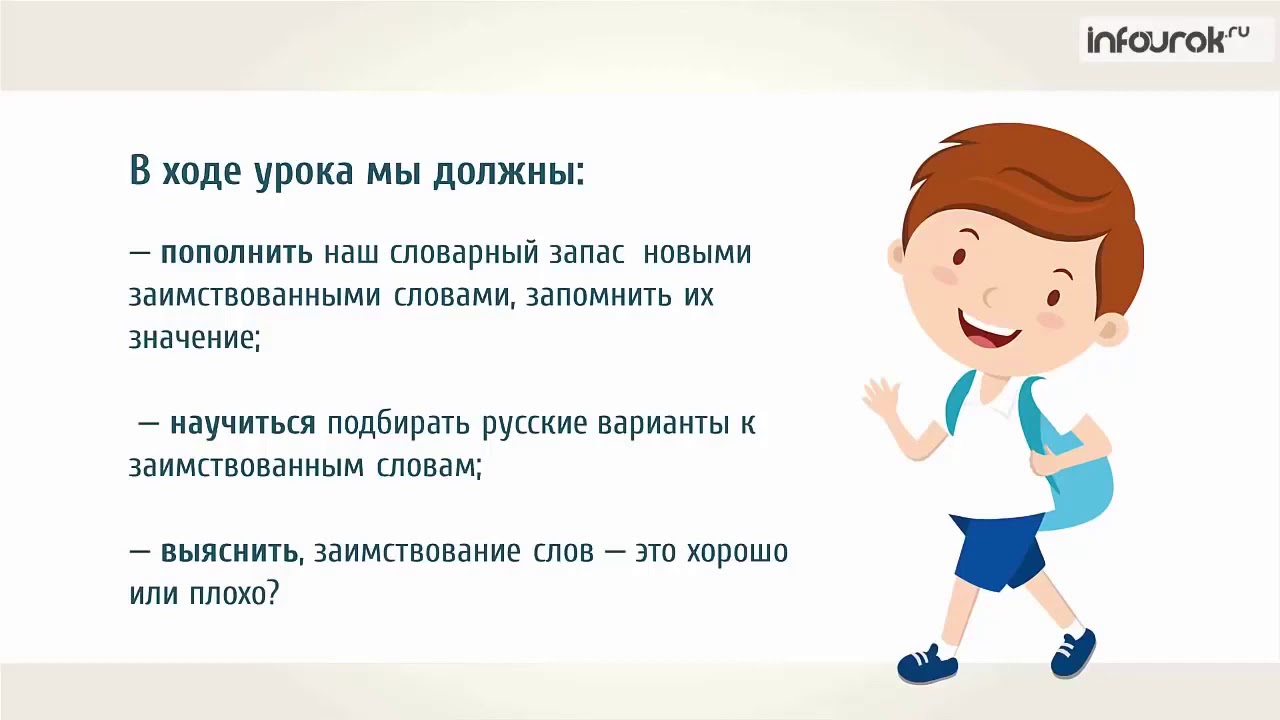 infourok.ru

В ходе урока мы должны:

— пополнить наш словарный запас новыми заимствованными словами, запомнить их значение;

— научиться подбирать русские варианты к заимствованным словам;

— выяснить, заимствование слов — это хорошо или плохо?